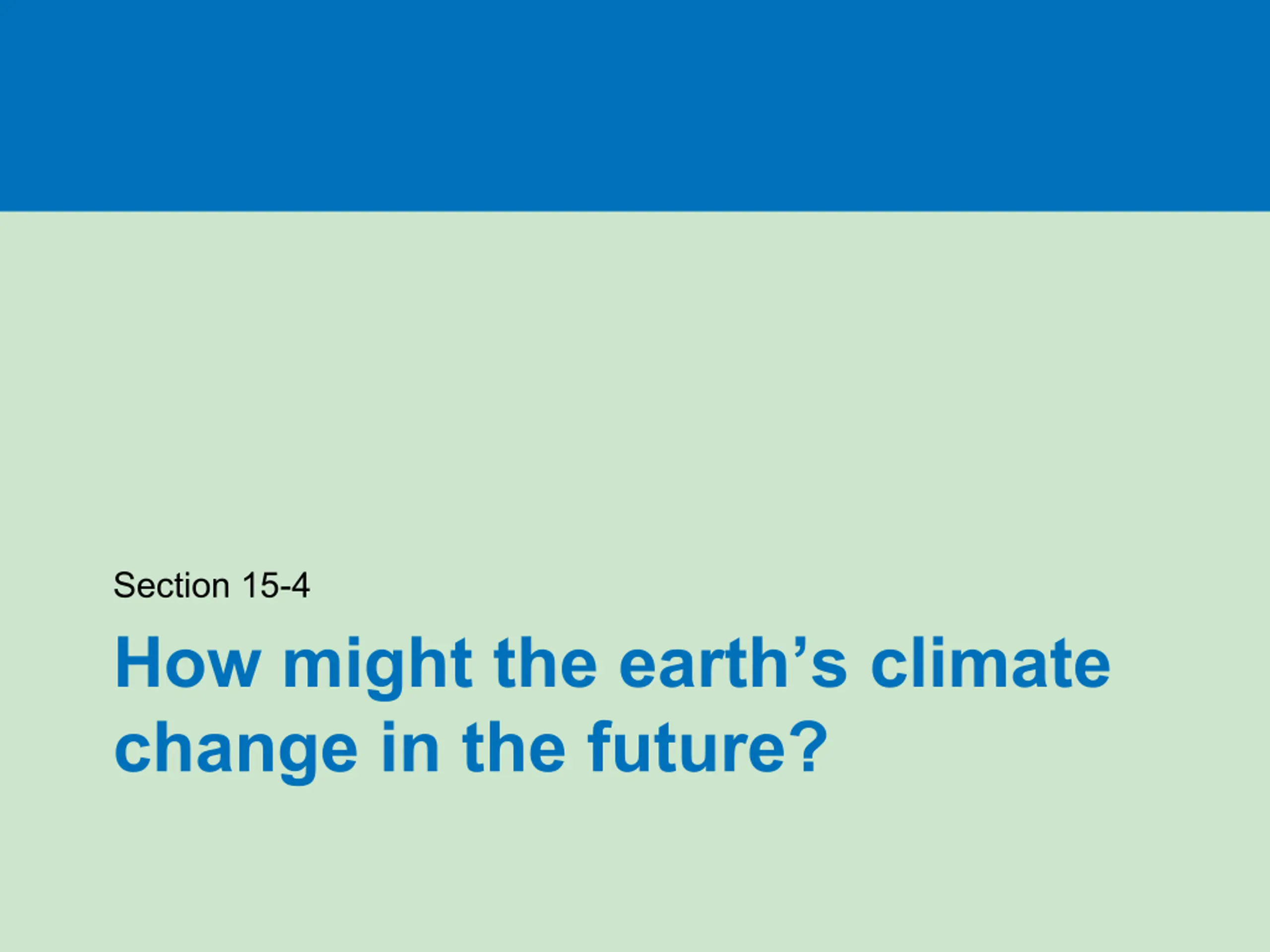 Section 15-4

How might the earth's climate change in the future?